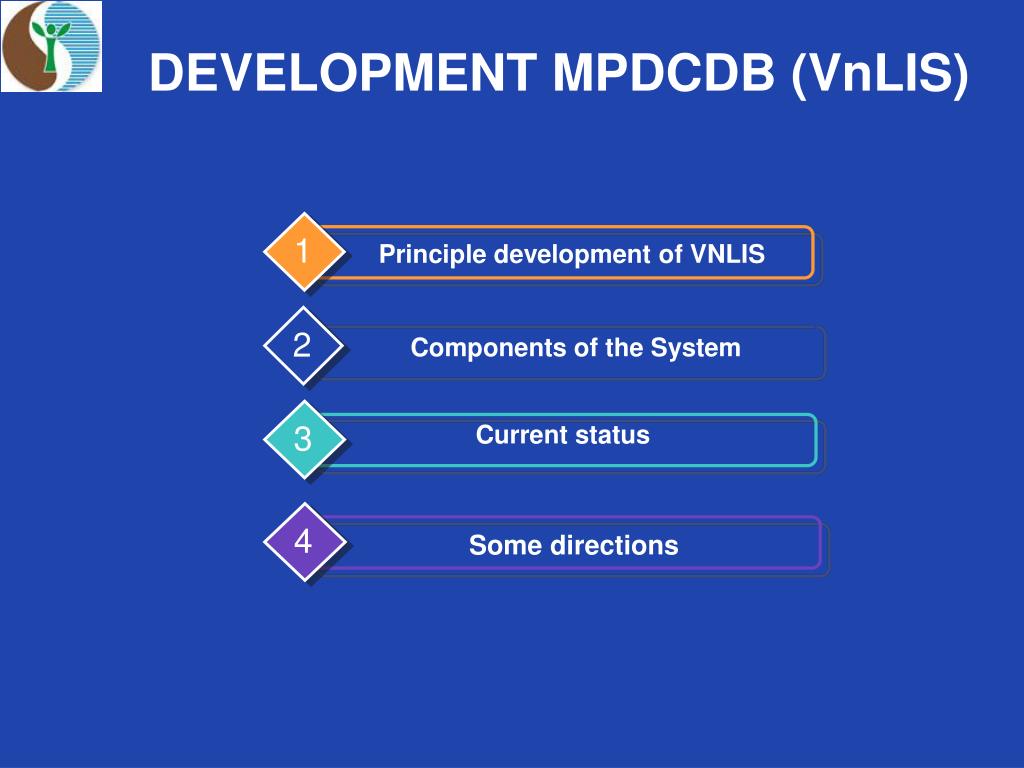 DEVELOPMENT MPDCDB (VnLIS)

1
Principle development of VNLIS

2
Components of the System

3
Current status

4
Some directions